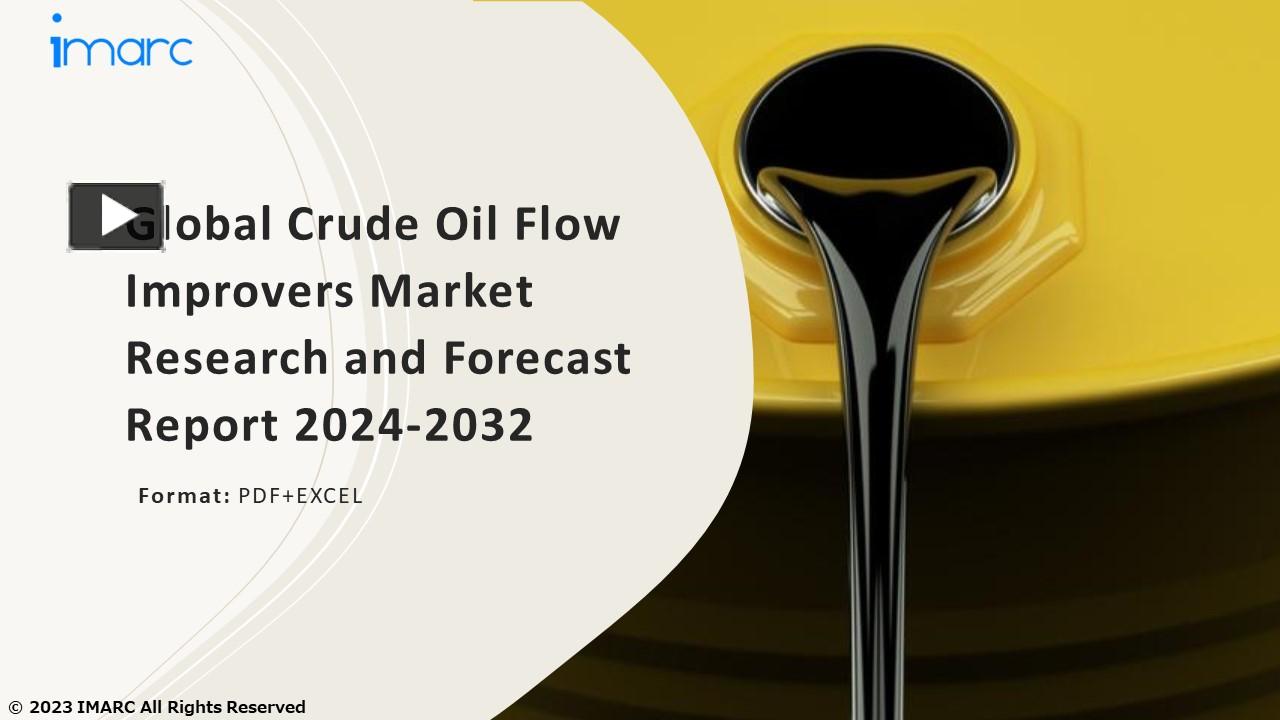 imarc

Global Crude Oil Flow Improvers Market Research and Forecast Report 2024-2032

Format: PDF+EXCEL

© 2023 IMARC All Rights Reserved